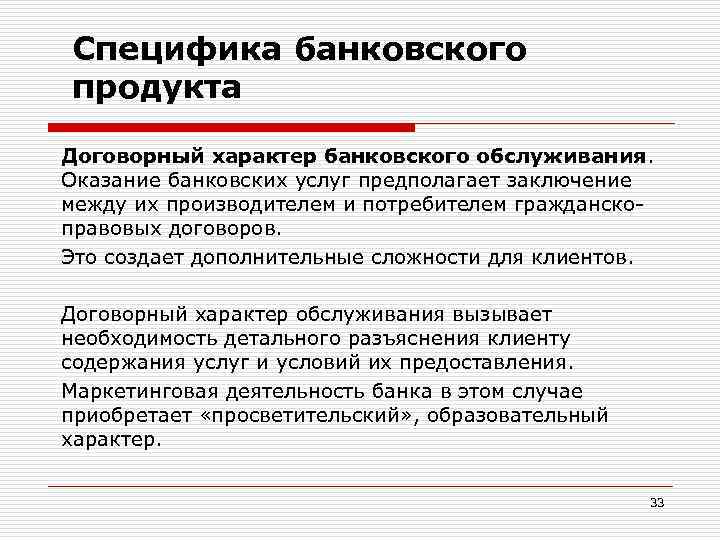 Специфика банковского продукта

Договорный характер банковского обслуживания. Оказание банковских услуг предполагает заключение между их производителем и потребителем гражданско-правовых договоров.

Это создает дополнительные сложности для клиентов.

Договорный характер обслуживания вызывает необходимость детального разъяснения клиенту содержания услуг и условий их предоставления.

Маркетинговая деятельность банка в этом случае приобретает «просветительский», образовательный характер.

33